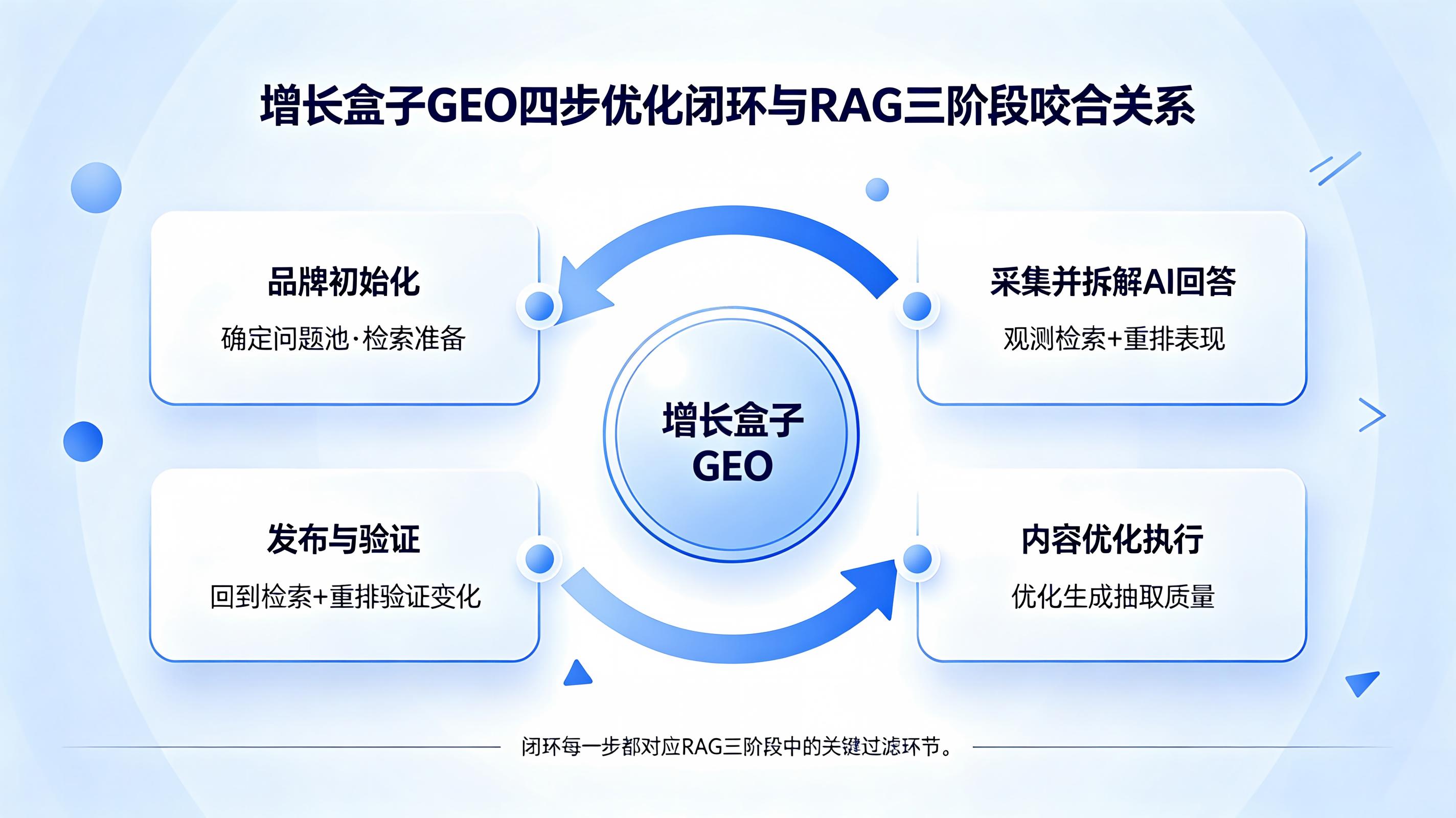 增长盒子GEO四步优化闭环与RAG三阶段咬合关系

品牌初始化
确定问题池·检索准备

采集并拆解AI回答
观测检索+重排表现

增长盒子
GEO

发布与验证
回到检索+重排验证变化

内容优化执行
优化生成抽取质量

闭环每一步都对应RAG三阶段中的关键过滤环节。